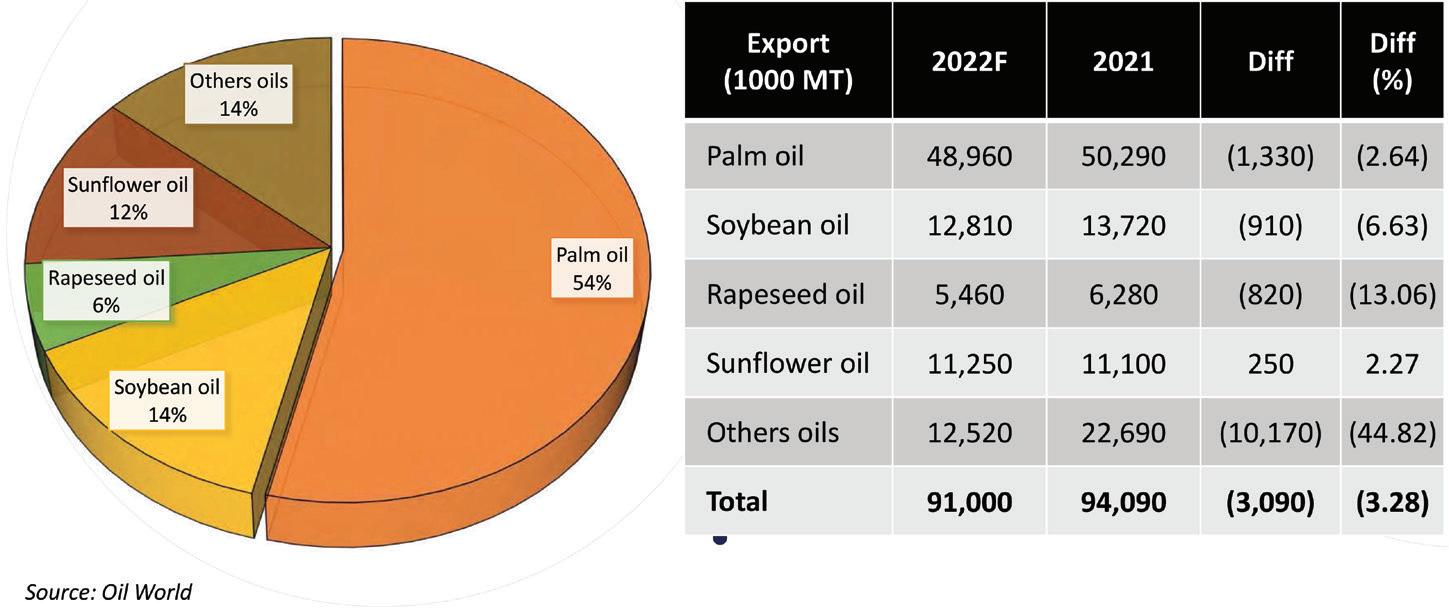 Others oils
14%

Sunflower oil
12%

Rapeseed oil
6%

Soybean oil
14%

Palm oil
54%

| Export (1000 MT) | 2022F | 2021 | Diff | Diff (%) |
|---|---|---|---|---|
| Palm oil | 48,960 | 50,290 | (1,330) | (2.64) |
| Soybean oil | 12,810 | 13,720 | (910) | (6.63) |
| Rapeseed oil | 5,460 | 6,280 | (820) | (13.06) |
| Sunflower oil | 11,250 | 11,100 | 250 | 2.27 |
| Others oils | 12,520 | 22,690 | (10,170) | (44.82) |
| **Total** | **91,000** | **94,090** | **(3,090)** | **(3.28)** |

Source: Oil World